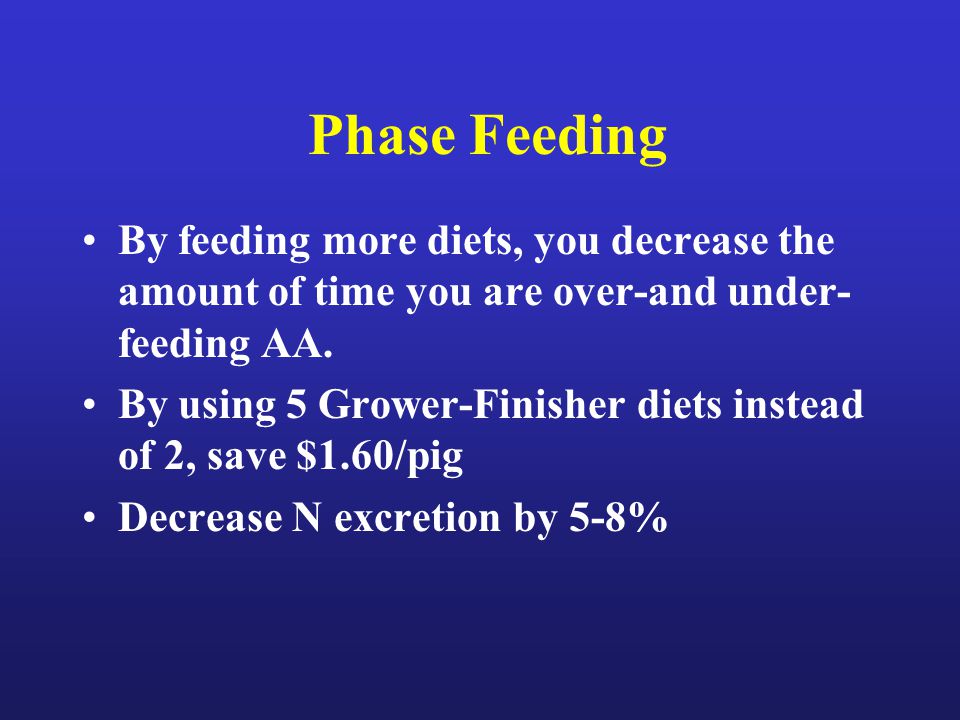 Phase Feeding

• By feeding more diets, you decrease the amount of time you are over-and under-feeding AA.
• By using 5 Grower-Finisher diets instead of 2, save \$1.60/pig
• Decrease N excretion by 5-8%